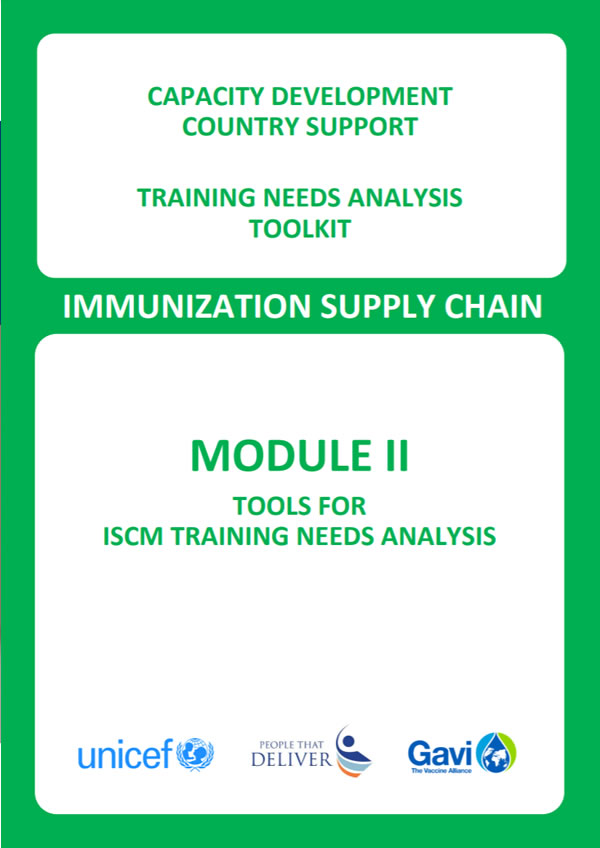 CAPACITY DEVELOPMENT
COUNTRY SUPPORT

TRAINING NEEDS ANALYSIS
TOOLKIT

IMMUNIZATION SUPPLY CHAIN

MODULE II

TOOLS FOR
ISCM TRAINING NEEDS ANALYSIS

unicef

PEOPLE THAT DELIVER

Gavi
The Vaccine Alliance